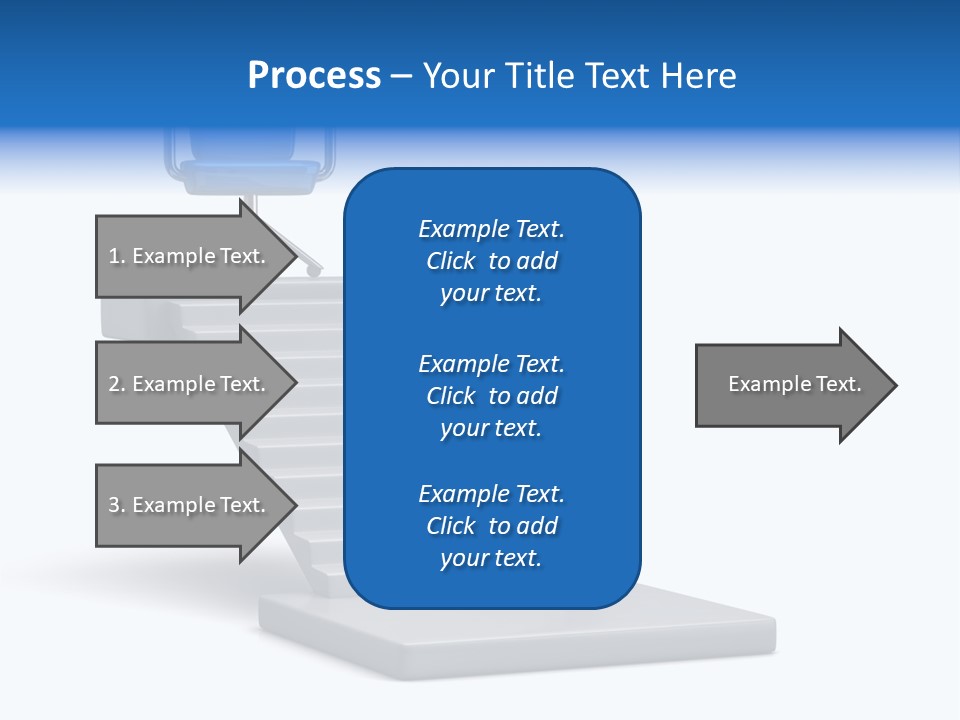 Process – Your Title Text Here

1. Example Text.

2. Example Text.

3. Example Text.

Example Text. Click to add your text.

Example Text. Click to add your text.

Example Text. Click to add your text.

Example Text.